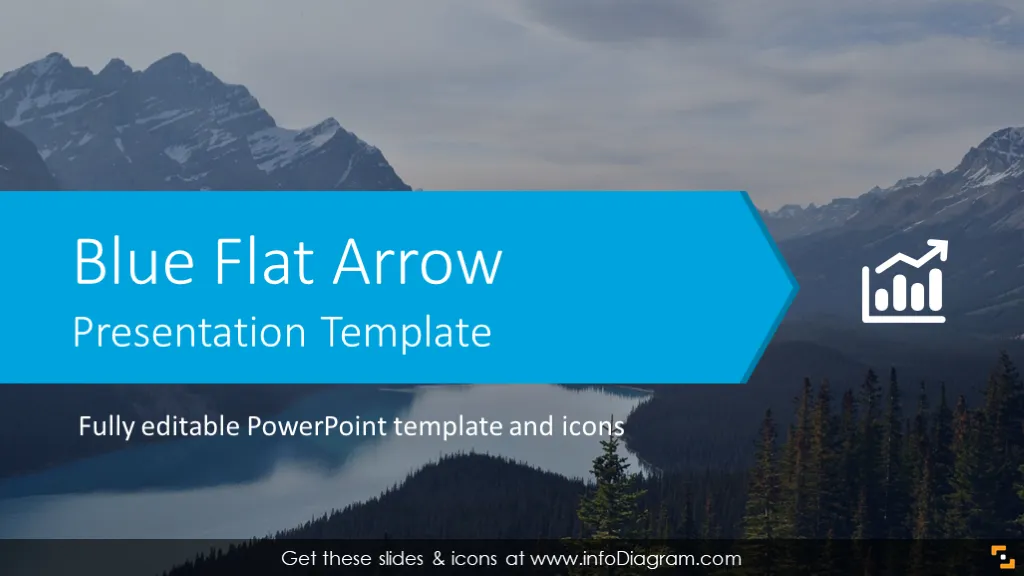 Blue Flat Arrow
Presentation Template

Fully editable PowerPoint template and icons

Get these slides & icons at www.infoDiagram.com